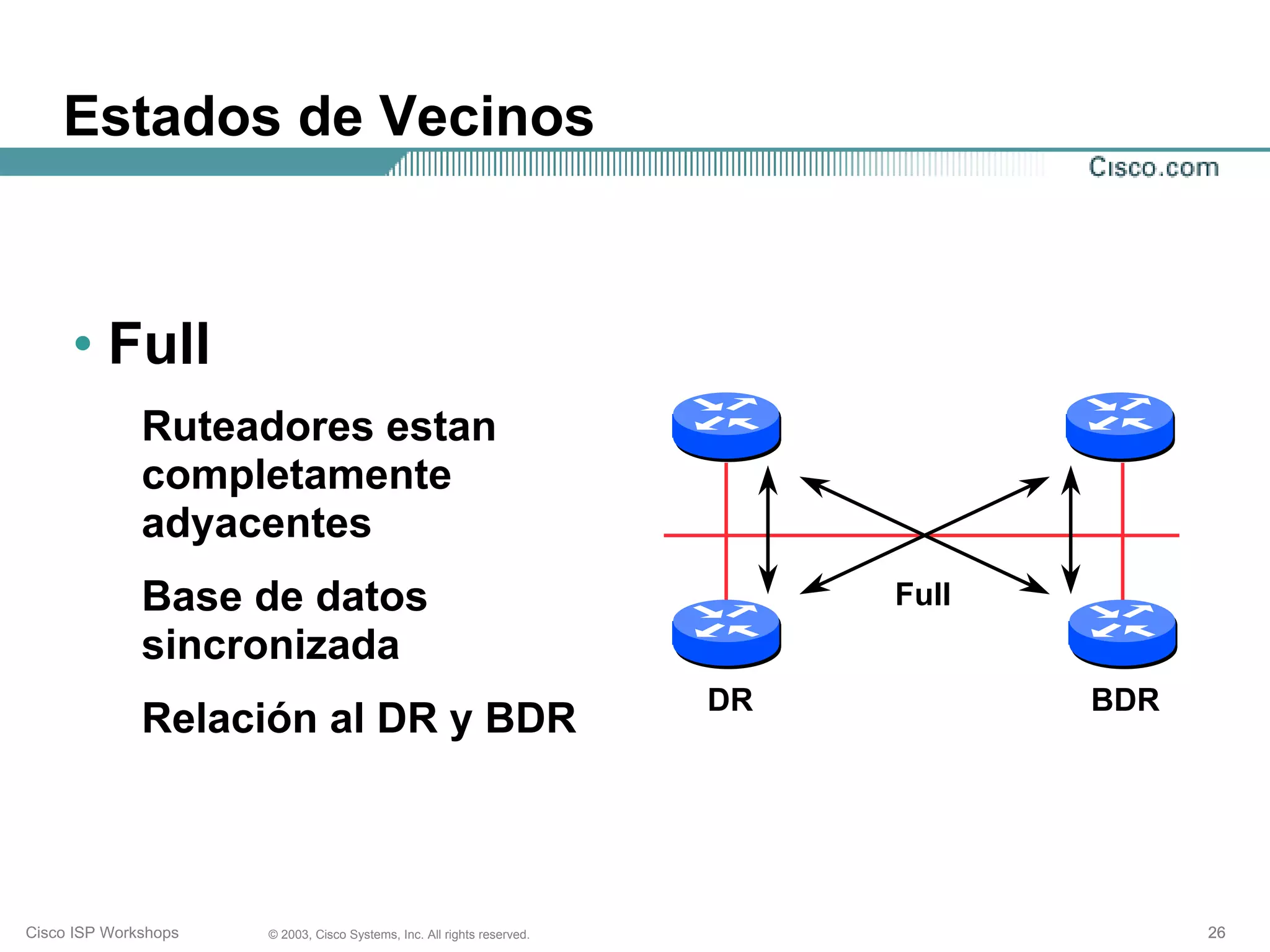 Estados de Vecinos

Cisco.com

• Full

Ruteadores estan completamente adyacentes

Base de datos sincronizada

Relación al DR y BDR

Full

DR

BDR

Cisco ISP Workshops

© 2003, Cisco Systems, Inc. All rights reserved.

26